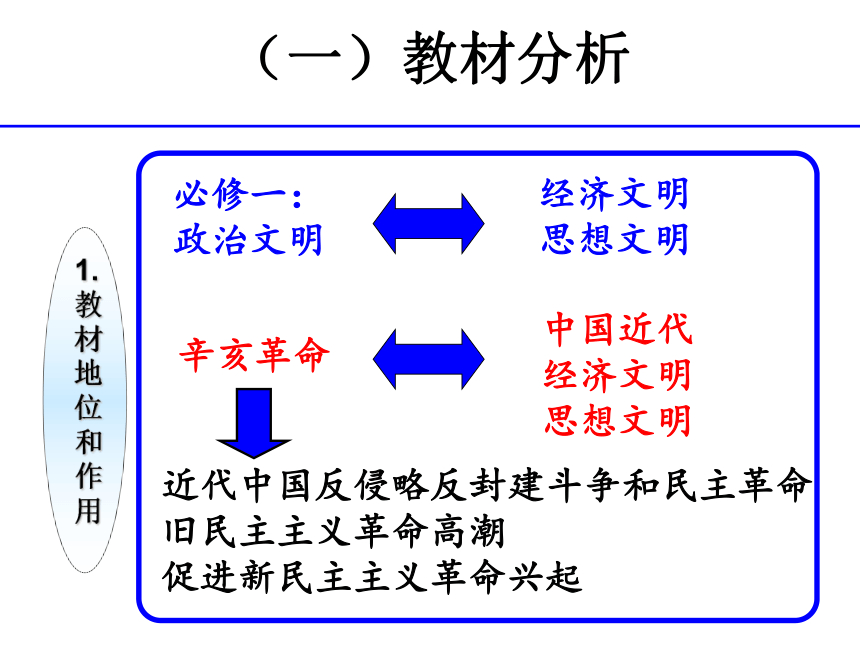 （一）教材分析

1. 教材地位和作用

必修一：
政治文明

经济文明
思想文明

辛亥革命

中国近代
经济文明
思想文明

近代中国反侵略反封建斗争和民主革命
旧民主主义革命高潮
促进新民主主义革命兴起